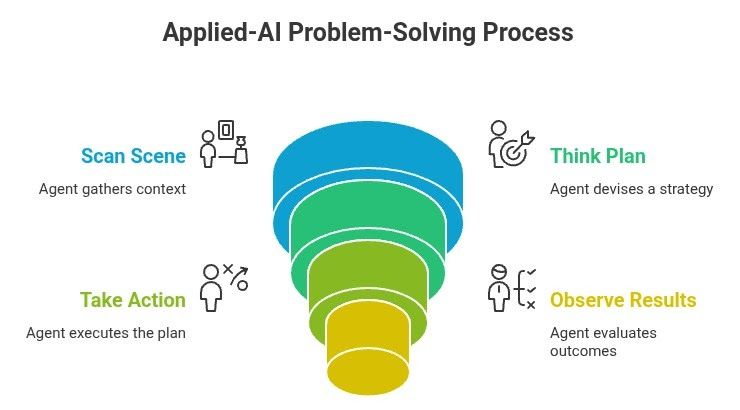 Applied-AI Problem-Solving Process

Scan Scene

Agent gathers context

Think Plan

Agent devises a strategy

Take Action

Agent executes the plan

Observe Results

Agent evaluates outcomes